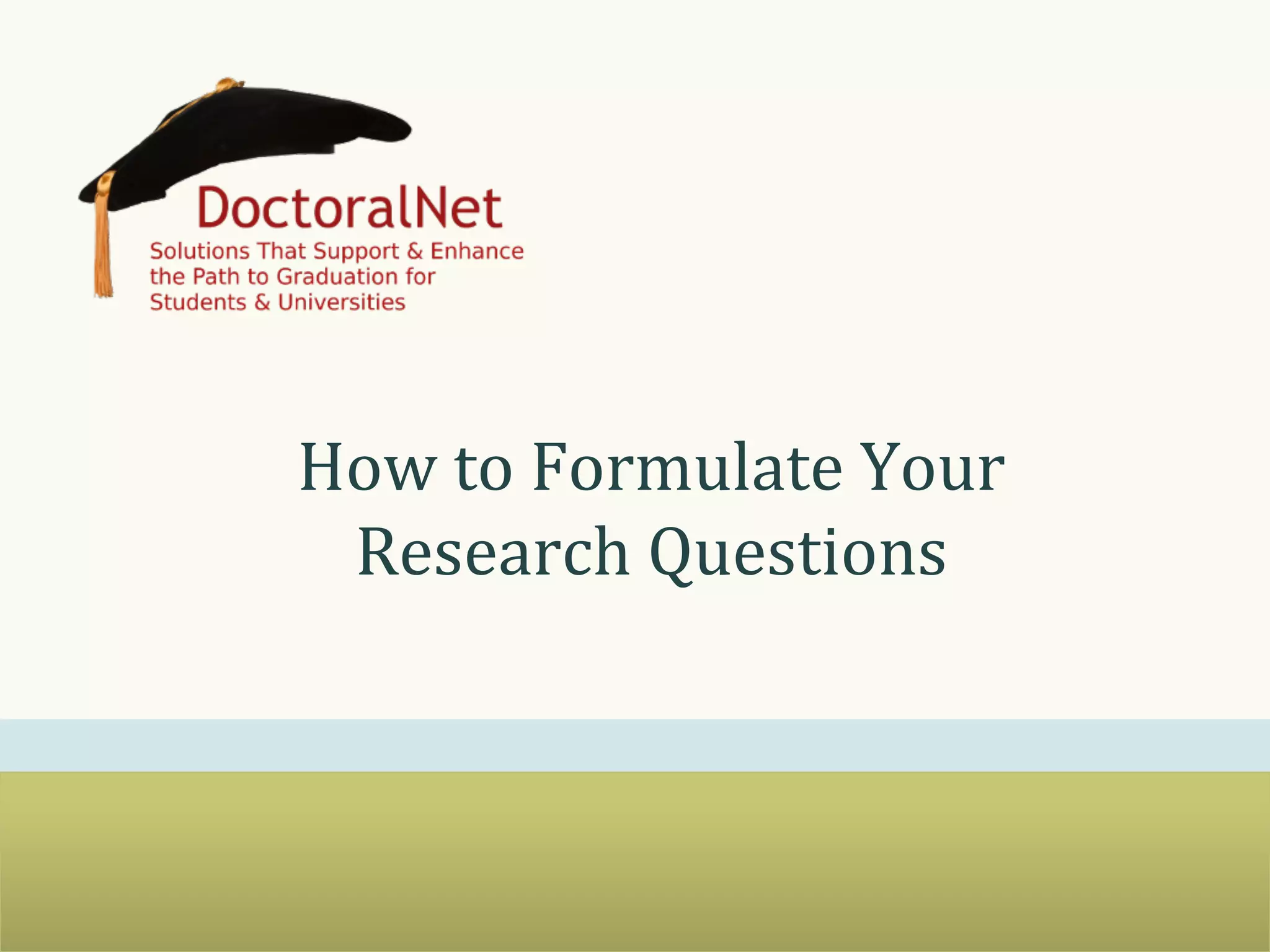 DoctoralNet
Solutions That Support & Enhance the Path to Graduation for Students & Universities

How to Formulate Your Research Questions